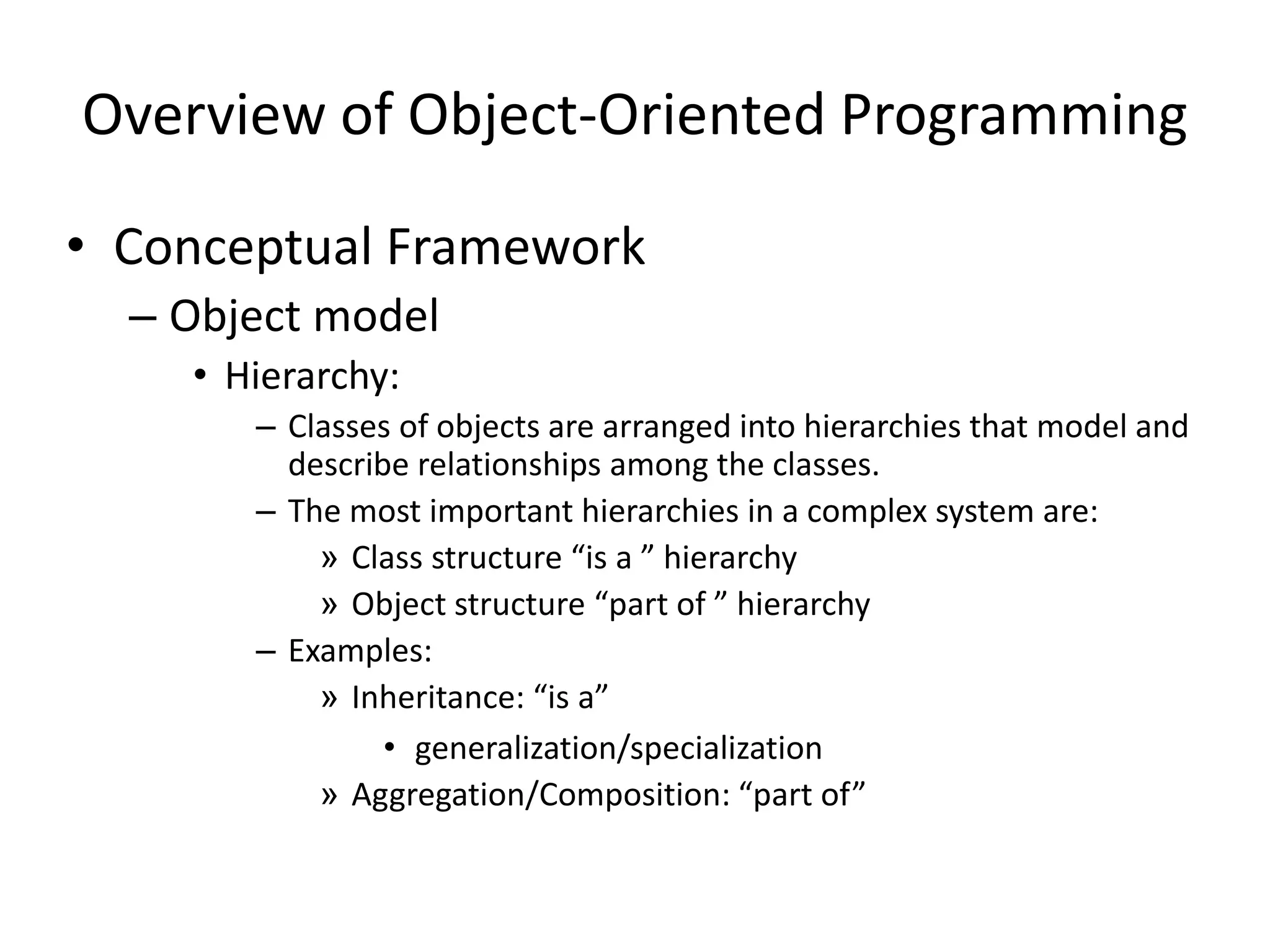 Overview of Object-Oriented Programming

• Conceptual Framework

– Object model

• Hierarchy:

– Classes of objects are arranged into hierarchies that model and describe relationships among the classes.

– The most important hierarchies in a complex system are:

» Class structure “is a ” hierarchy

» Object structure “part of ” hierarchy

– Examples:

» Inheritance: “is a”

• generalization/specialization

» Aggregation/Composition: “part of”